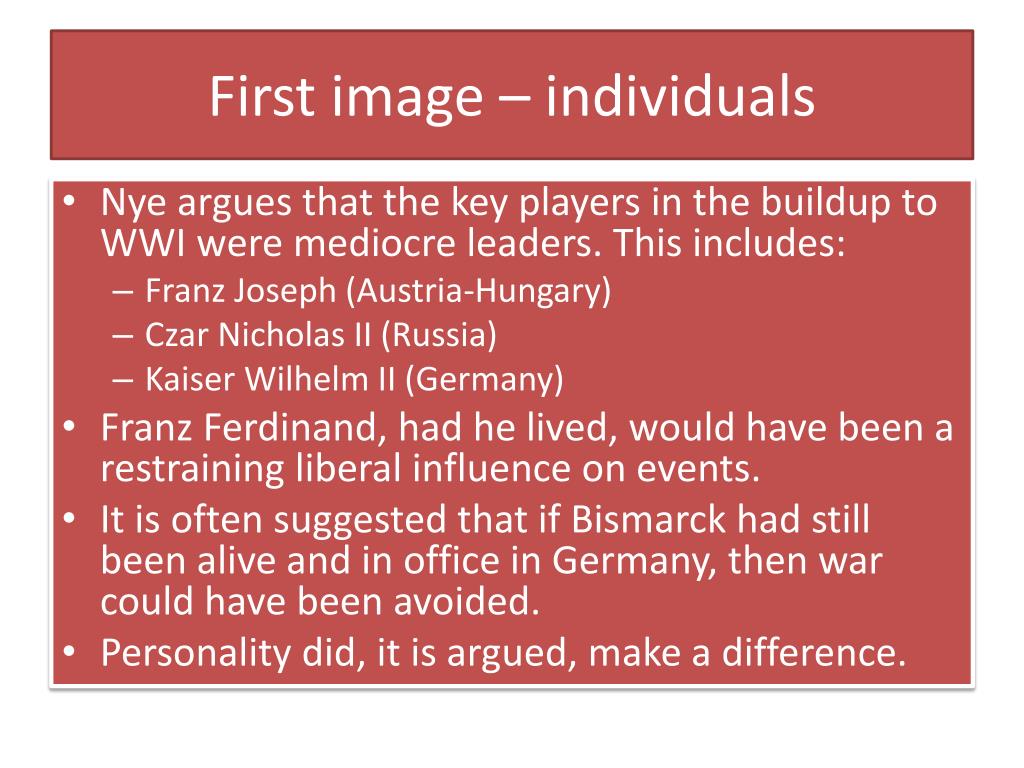 First image – individuals

• Nye argues that the key players in the buildup to WWI were mediocre leaders. This includes:
– Franz Joseph (Austria-Hungary)
– Czar Nicholas II (Russia)
– Kaiser Wilhelm II (Germany)
• Franz Ferdinand, had he lived, would have been a restraining liberal influence on events.
• It is often suggested that if Bismarck had still been alive and in office in Germany, then war could have been avoided.
• Personality did, it is argued, make a difference.